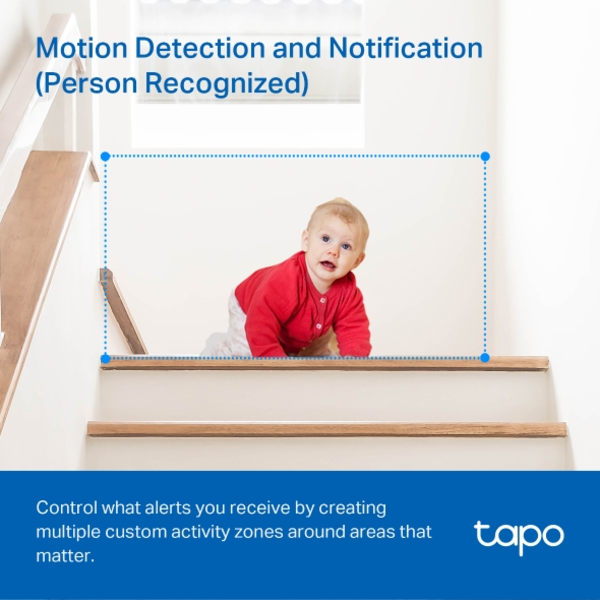 Motion Detection and Notification (Person Recognized)

Control what alerts you receive by creating multiple custom activity zones around areas that matter.

tapo